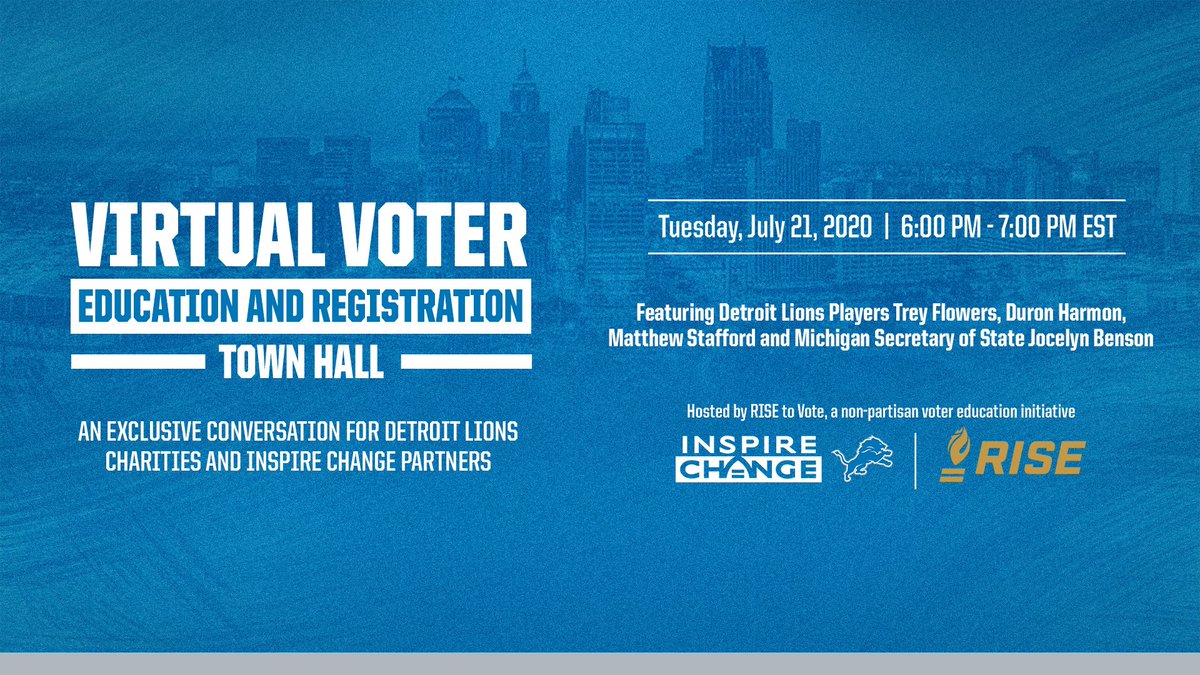 VIRTUAL VOTER
EDUCATION AND REGISTRATION
TOWN HALL

AN EXCLUSIVE CONVERSATION FOR DETROIT LIONS CHARITIES AND INSPIRE CHANGE PARTNERS

Tuesday, July 21, 2020 | 6:00 PM - 7:00 PM EST

Featuring Detroit Lions Players Trey Flowers, Duron Harmon, Matthew Stafford and Michigan Secretary of State Jocelyn Benson

Hosted by RISE to Vote, a non-partisan voter education initiative

INSPIRE CHANGE

RISE